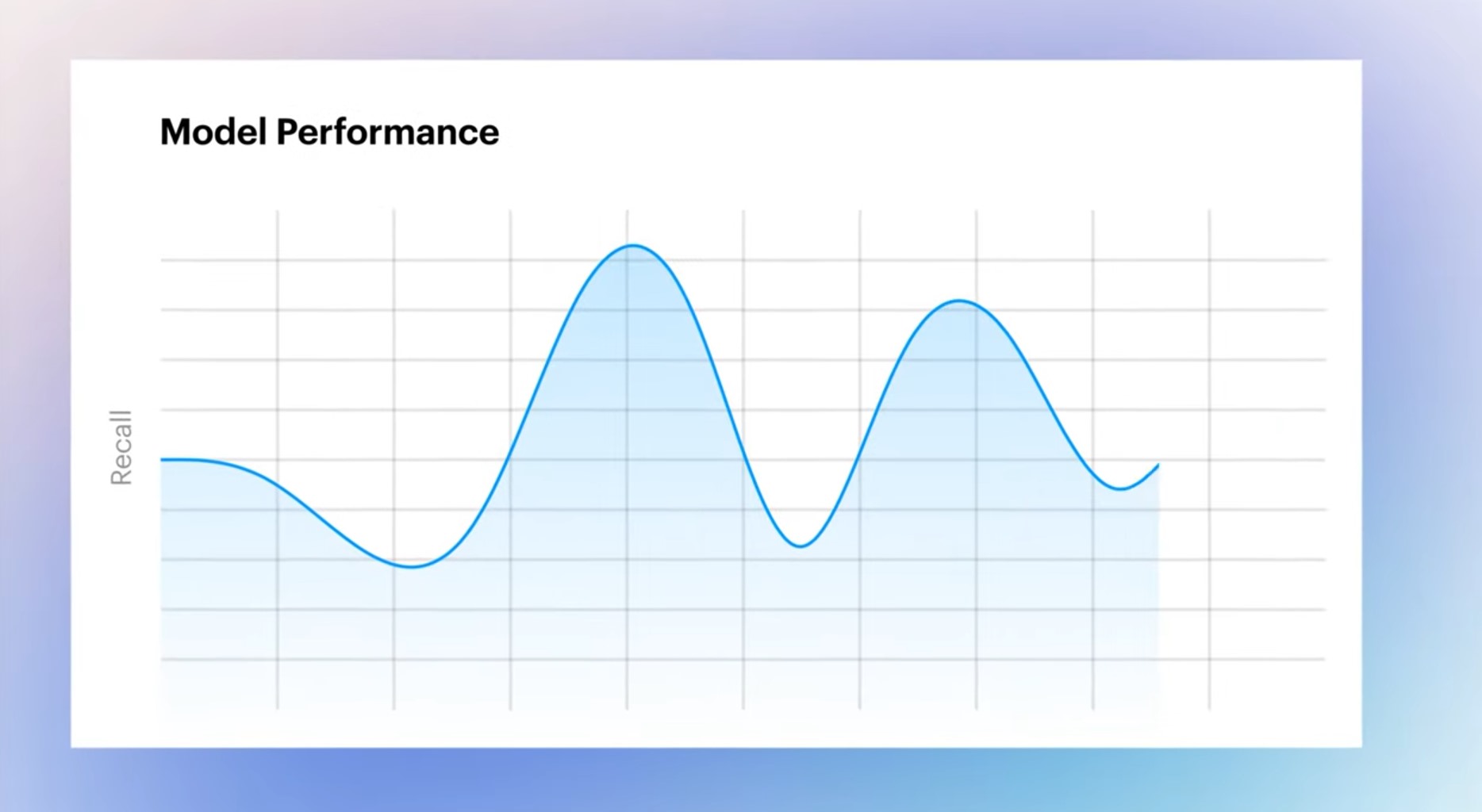 Model Performance

Recall